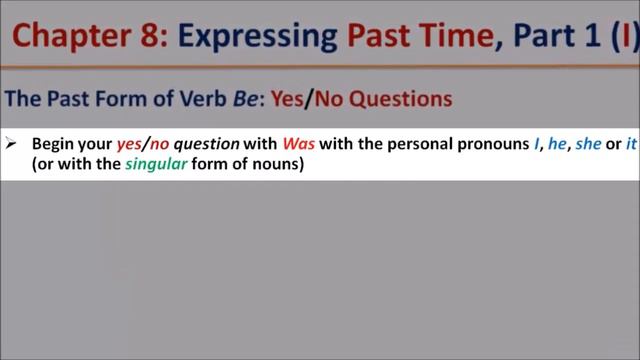 Chapter 8: Expressing Past Time, Part 1 (I)

The Past Form of Verb Be: Yes/No Questions

➢ Begin your yes/no question with Was with the personal pronouns I, he, she or it (or with the singular form of nouns)